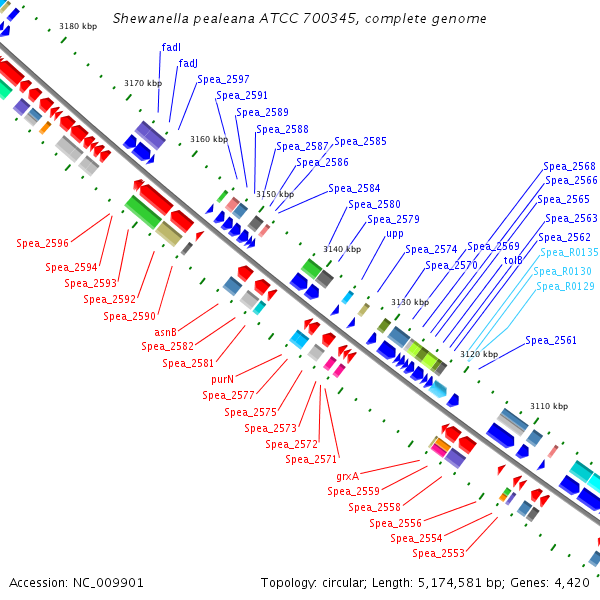 Shewanella pealeana ATCC 700345, complete genome

3180 kbp
3170 kbp
3160 kbp
3150 kbp
3140 kbp
3130 kbp
3120 kbp
3110 kbp

fadI
fadJ
Spea_2597
Spea_2591
Spea_2589
Spea_2588
Spea_2587
Spea_2585
Spea_2586
Spea_2584
Spea_2580
Spea_2579
upp
Spea_2574
Spea_2570
Spea_2569
tolB
Spea_2568
Spea_2566
Spea_2565
Spea_2563
Spea_2562
Spea_R0135
Spea_R0130
Spea_R0129
Spea_2561

Spea_2596
Spea_2594
Spea_2593
Spea_2592
Spea_2590
asnB
Spea_2582
Spea_2581
purN
Spea_2577
Spea_2575
Spea_2573
Spea_2572
Spea_2571
grxA
Spea_2559
Spea_2558
Spea_2556
Spea_2554
Spea_2553

Accession: NC_009901

Topology: circular; Length: 5,174,581 bp; Genes: 4,420